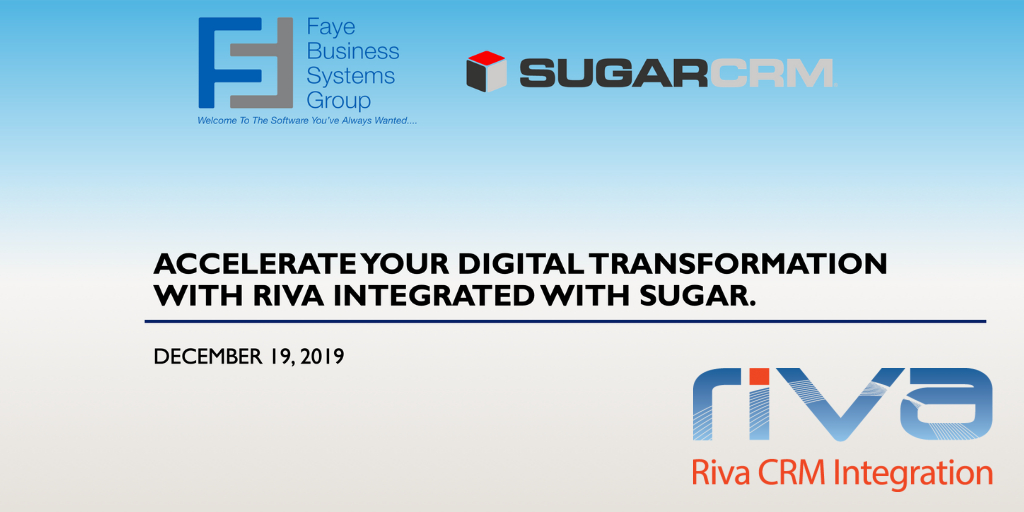 Faye Business Systems Group
Welcome To The Software You've Always Wanted....

SUGARCRM.

ACCELERATE YOUR DIGITAL TRANSFORMATION WITH RIVA INTEGRATED WITH SUGAR.

DECEMBER 19, 2019

riva
Riva CRM Integration